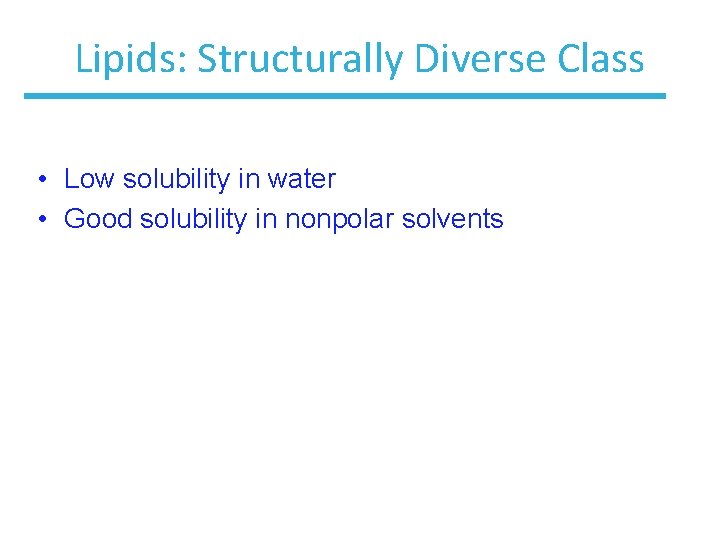 Lipids: Structurally Diverse Class

• Low solubility in water
• Good solubility in nonpolar solvents